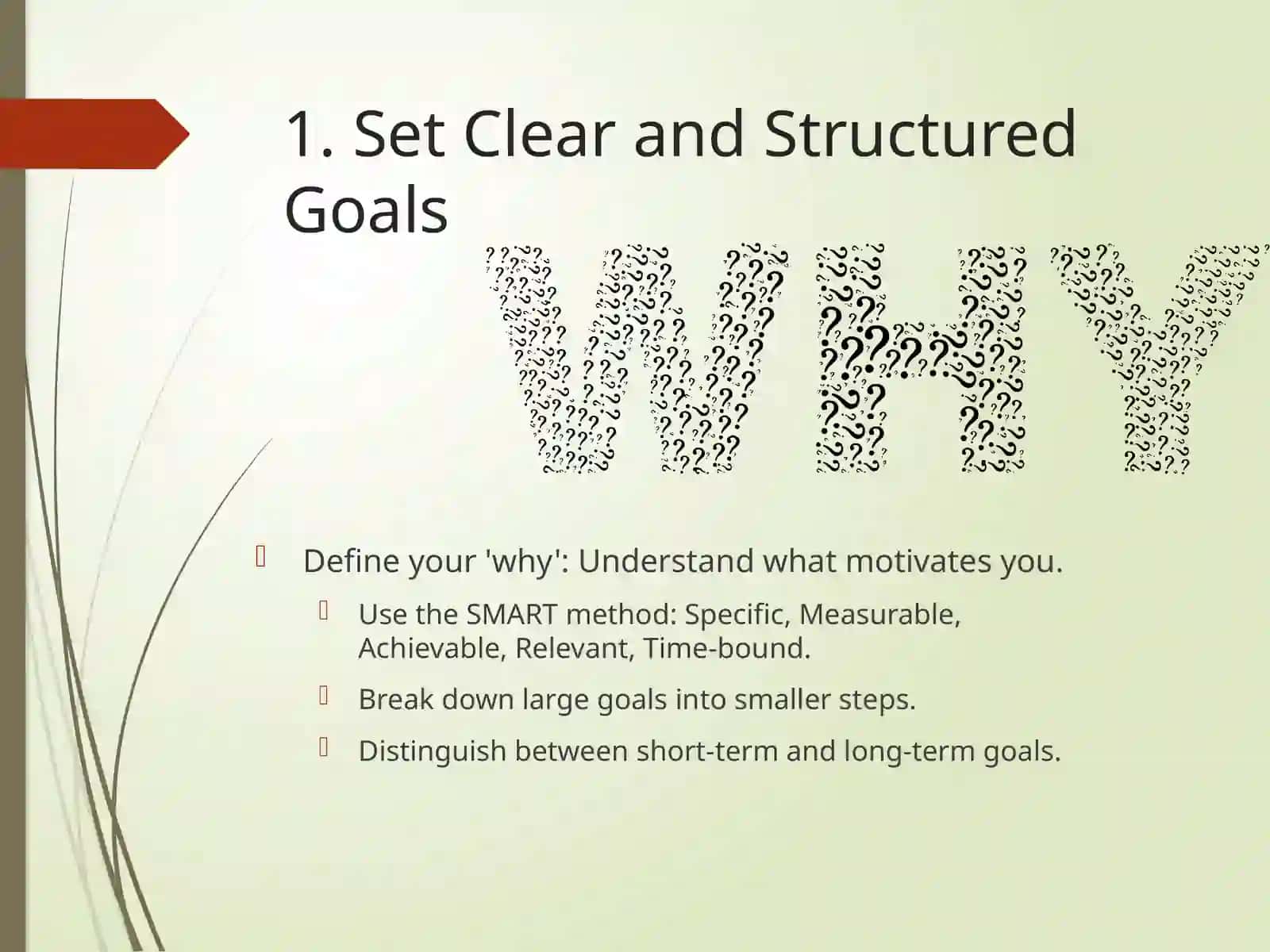 1. Set Clear and Structured Goals

WHY

Define your 'why': Understand what motivates you.

Use the SMART method: Specific, Measurable, Achievable, Relevant, Time-bound.

Break down large goals into smaller steps.

Distinguish between short-term and long-term goals.